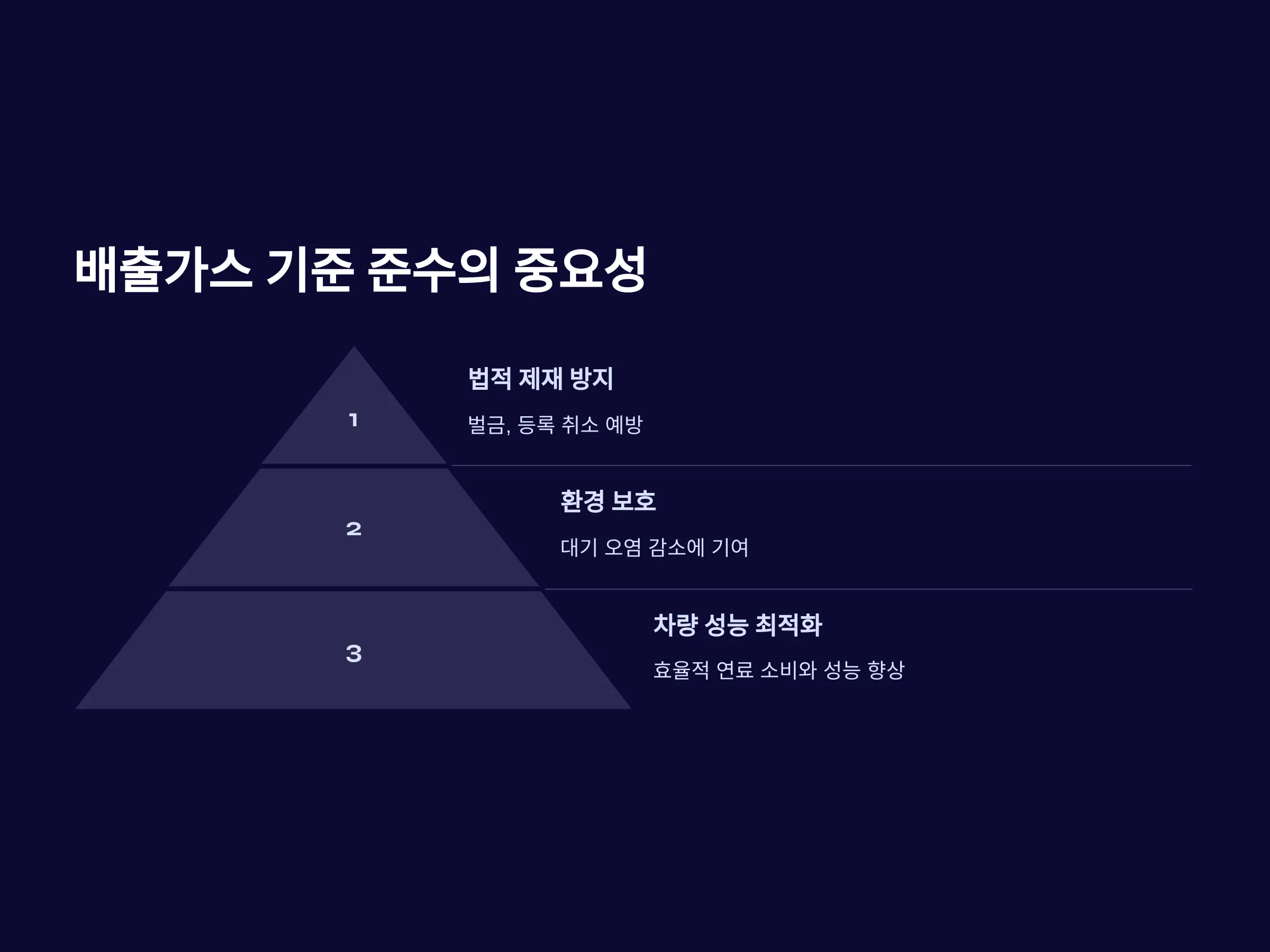 배출가스 기준 준수의 중요성

1

법적 제재 방지

벌금, 등록 취소 예방

2

환경 보호

대기 오염 감소에 기여

3

차량 성능 최적화

효율적 연료 소비와 성능 향상